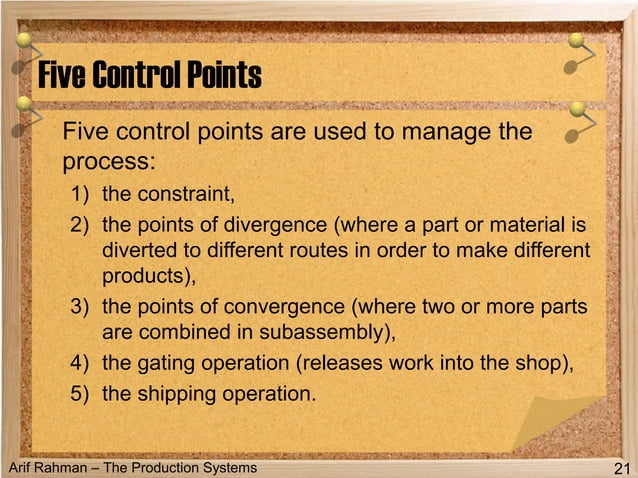 Five Control Points

Five control points are used to manage the process:

1) the constraint,
2) the points of divergence (where a part or material is diverted to different routes in order to make different products),
3) the points of convergence (where two or more parts are combined in subassembly),
4) the gating operation (releases work into the shop),
5) the shipping operation.

Arif Rahman – The Production Systems

21